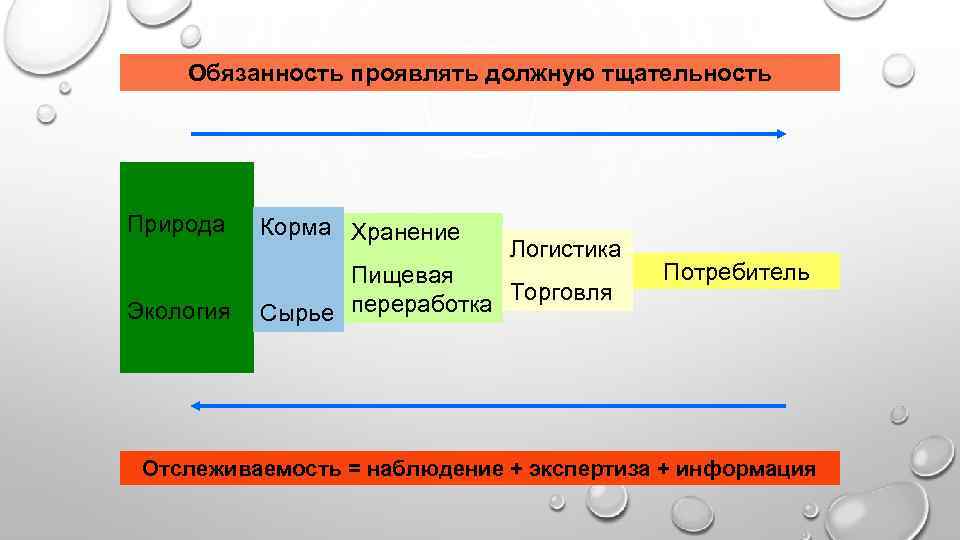 Обязанность проявлять должную тщательность

Природа

Экология

Корма

Сырье

Хранение

Пищевая переработка

Логистика

Торговля

Потребитель

Отслеживаемость = наблюдение + экспертиза + информация